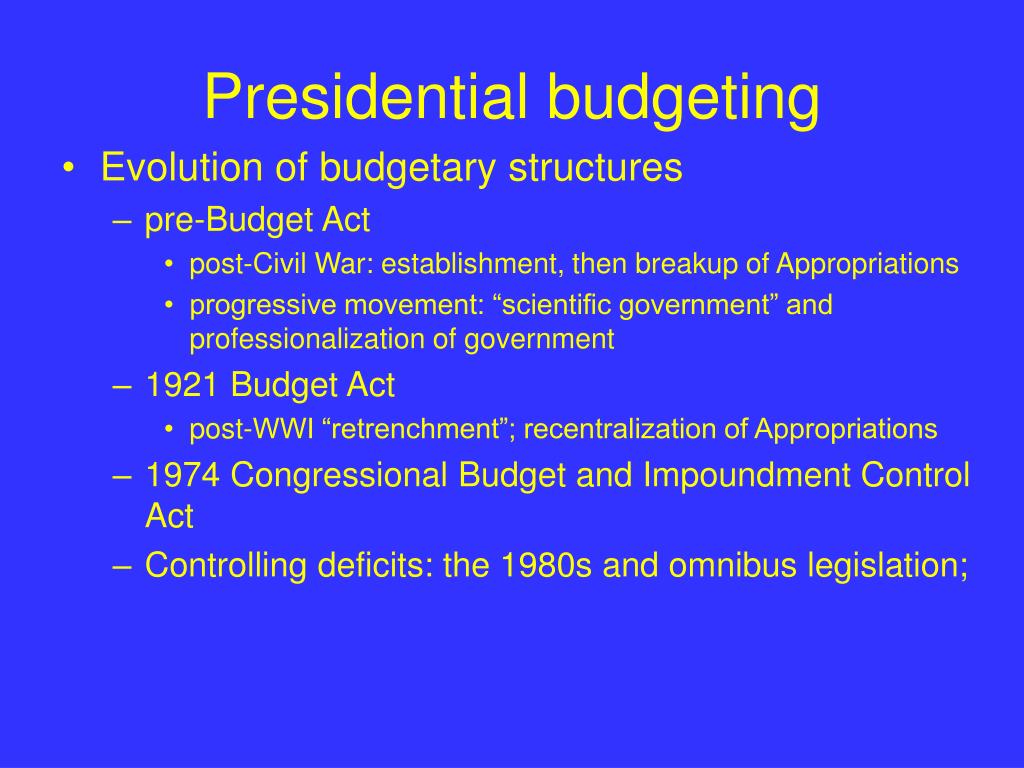 Presidential budgeting

• Evolution of budgetary structures
– pre-Budget Act
• post-Civil War: establishment, then breakup of Appropriations
• progressive movement: “scientific government” and professionalization of government
– 1921 Budget Act
• post-WWI “retrenchment”; recentralization of Appropriations
– 1974 Congressional Budget and Impoundment Control Act
– Controlling deficits: the 1980s and omnibus legislation;